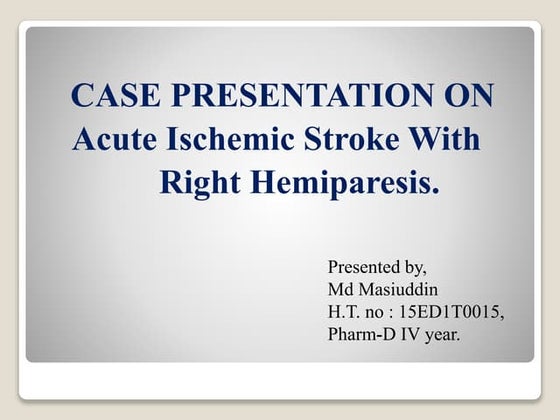 CASE PRESENTATION ON
Acute Ischemic Stroke With
Right Hemiparesis.

Presented by,
Md Masiuddin
H.T. no : 15ED1T0015,
Pharm-D IV year.